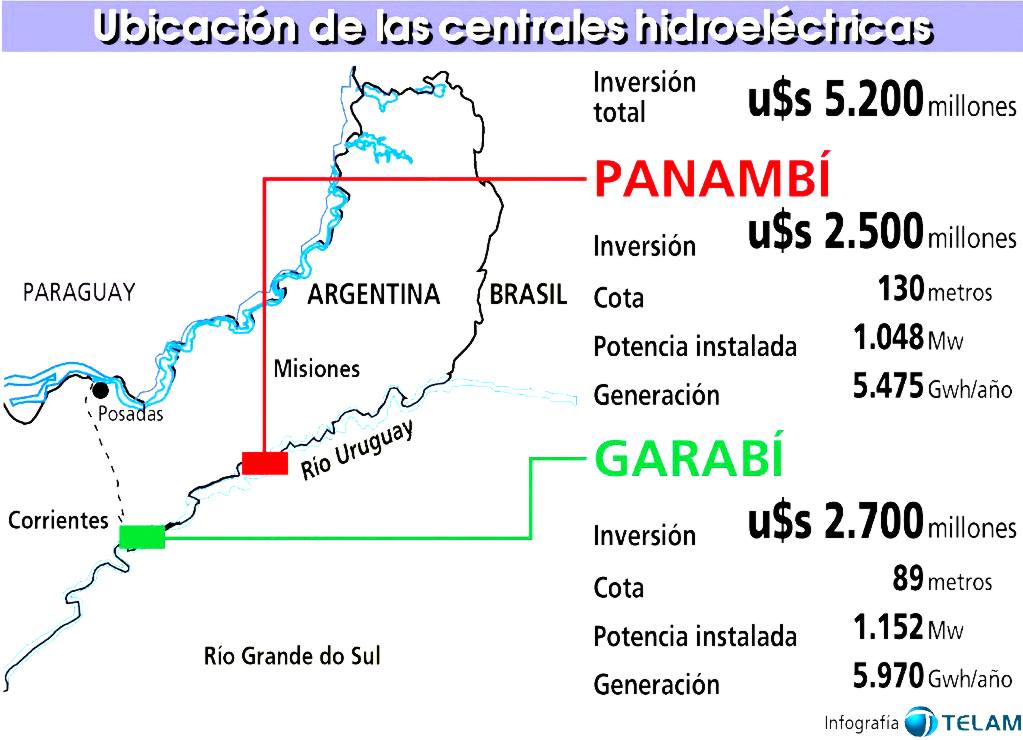 Ubicación de las centrales hidroeléctricas

PARAGUAY

ARGENTINA

BRASIL

Misiones

Posadas

Río Uruguay

Corrientes

Río Grande do Sul

Inversión total u$s 5.200 millones

PANAMBÍ

Inversión u$s 2.500 millones

Cota 130 metros

Potencia instalada 1.048 Mw

Generación 5.475 Gwh/año

GARABÍ

Inversión u$s 2.700 millones

Cota 89 metros

Potencia instalada 1.152 Mw

Generación 5.970 Gwh/año

Infografía TELAM